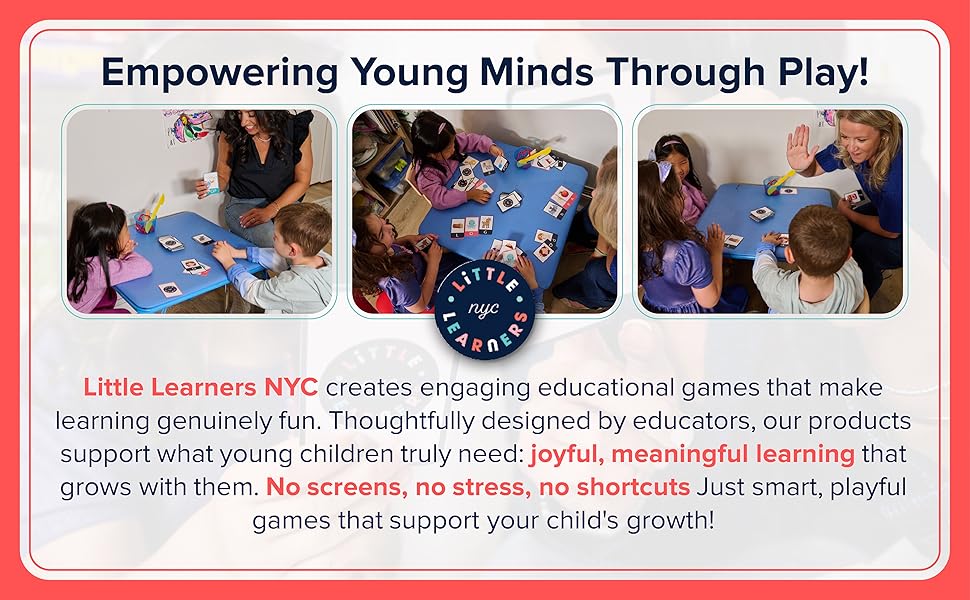 Empowering Young Minds Through Play!

LITTLE nyc LEARNERS

Little Learners NYC creates engaging educational games that make learning genuinely fun. Thoughtfully designed by educators, our products support what young children truly need: joyful, meaningful learning that grows with them. No screens, no stress, no shortcuts Just smart, playful games that support your child's growth!